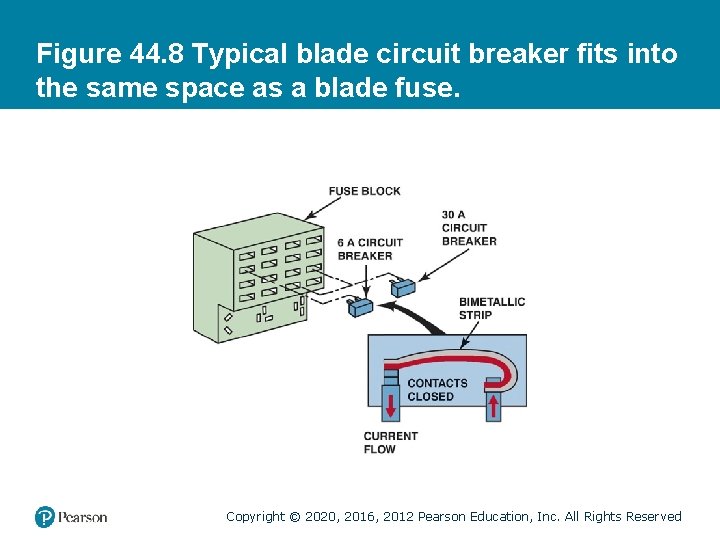 Figure 44.8 Typical blade circuit breaker fits into the same space as a blade fuse.

FUSE BLOCK

30 A CIRCUIT BREAKER

6 A CIRCUIT BREAKER

BIMETALLIC STRIP

CONTACTS CLOSED

CURRENT FLOW

Pearson

Copyright © 2020, 2016, 2012 Pearson Education, Inc. All Rights Reserved